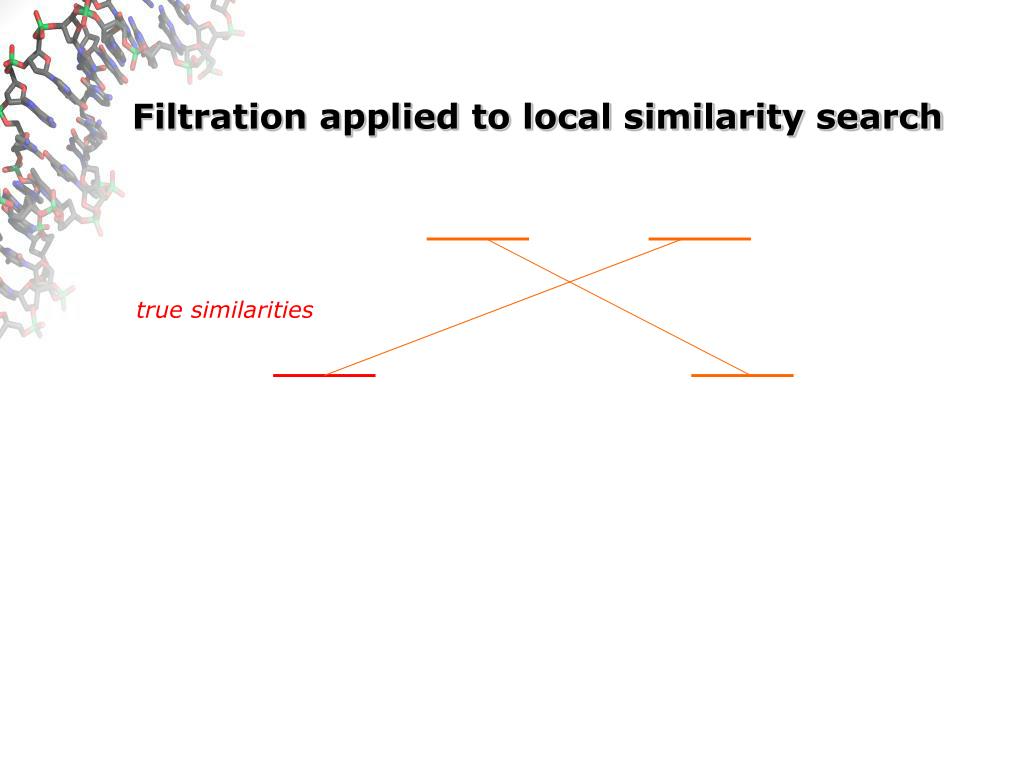 Filtration applied to local similarity search

true similarities